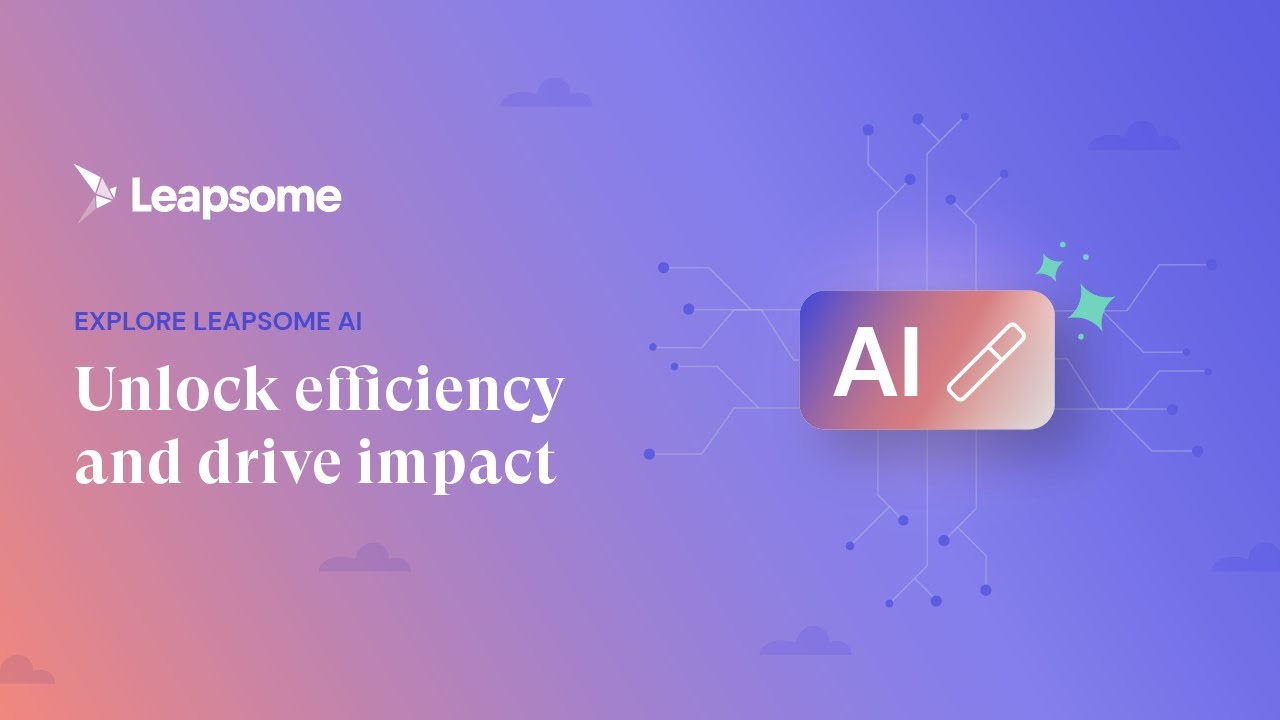 Leapsome

EXPLORE LEAPSOME AI

Unlock efficiency and drive impact

AI